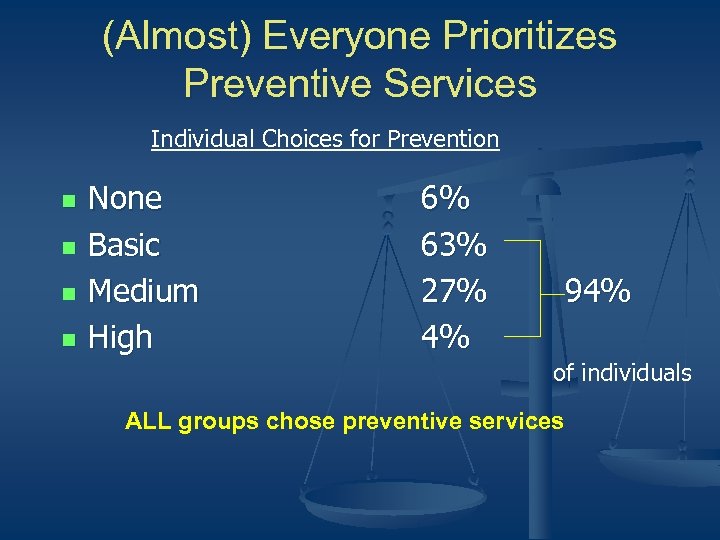 (Almost) Everyone Prioritizes Preventive Services

Individual Choices for Prevention

- None 6%
- Basic 63%
- Medium 27%
- High 4%

94% of individuals

ALL groups chose preventive services